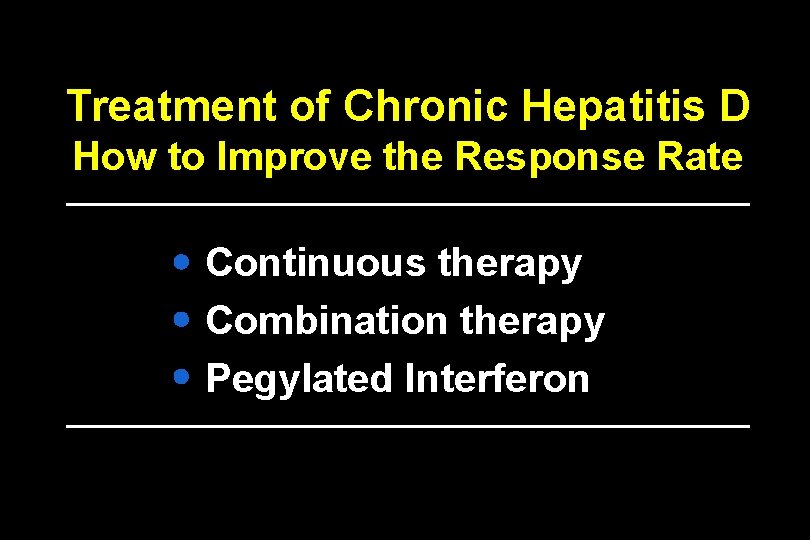 Treatment of Chronic Hepatitis D
How to Improve the Response Rate

• Continuous therapy
• Combination therapy
• Pegylated Interferon